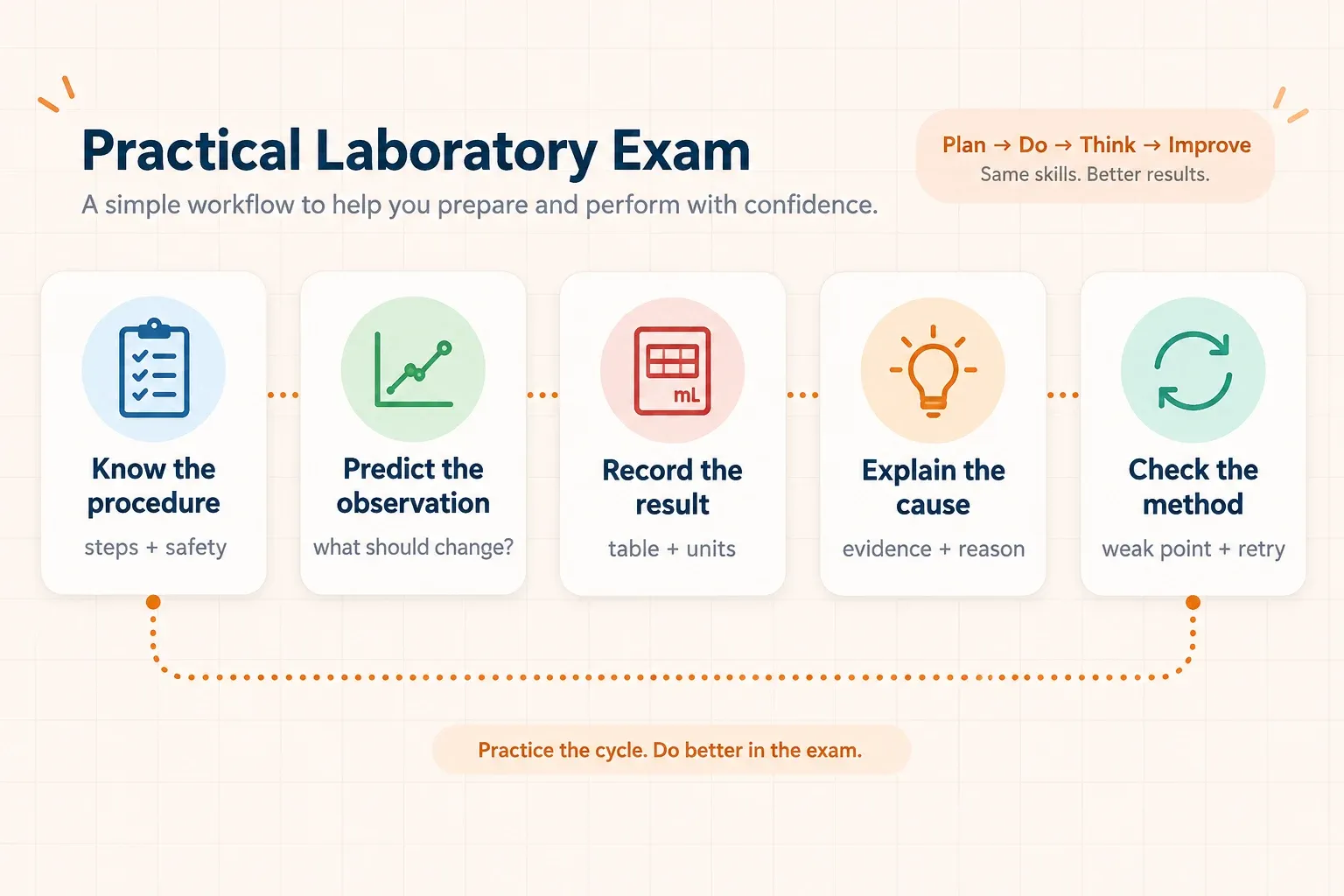 Practical Laboratory Exam

A simple workflow to help you prepare and perform with confidence.

Plan → Do → Think → Improve
Same skills. Better results.

Know the procedure
steps + safety

Predict the observation
what should change?

mL

Record the result
table + units

Explain the cause
evidence + reason

Check the method
weak point + retry

Practice the cycle. Do better in the exam.